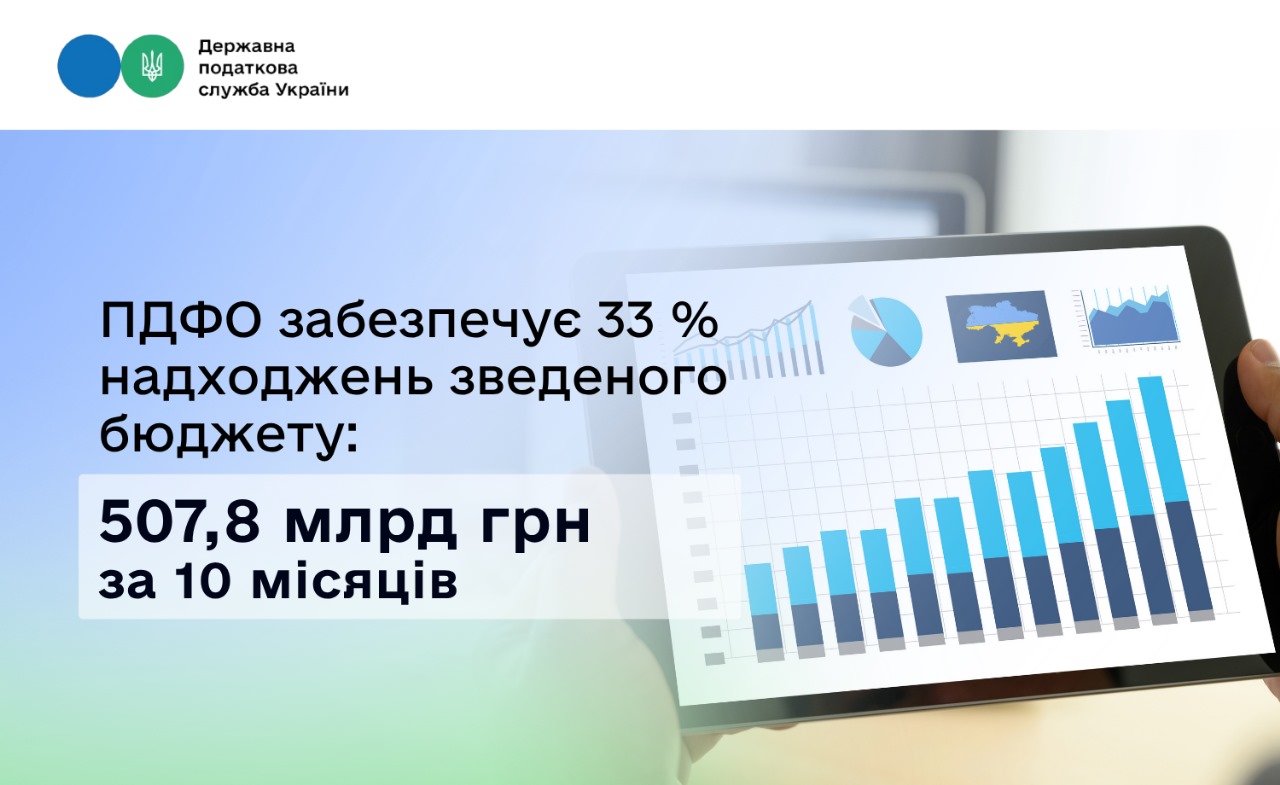 Державна податкова служба України

ПДФО забезпечує 33 % надходжень зведеного бюджету:

507,8 млрд грн за 10 місяців